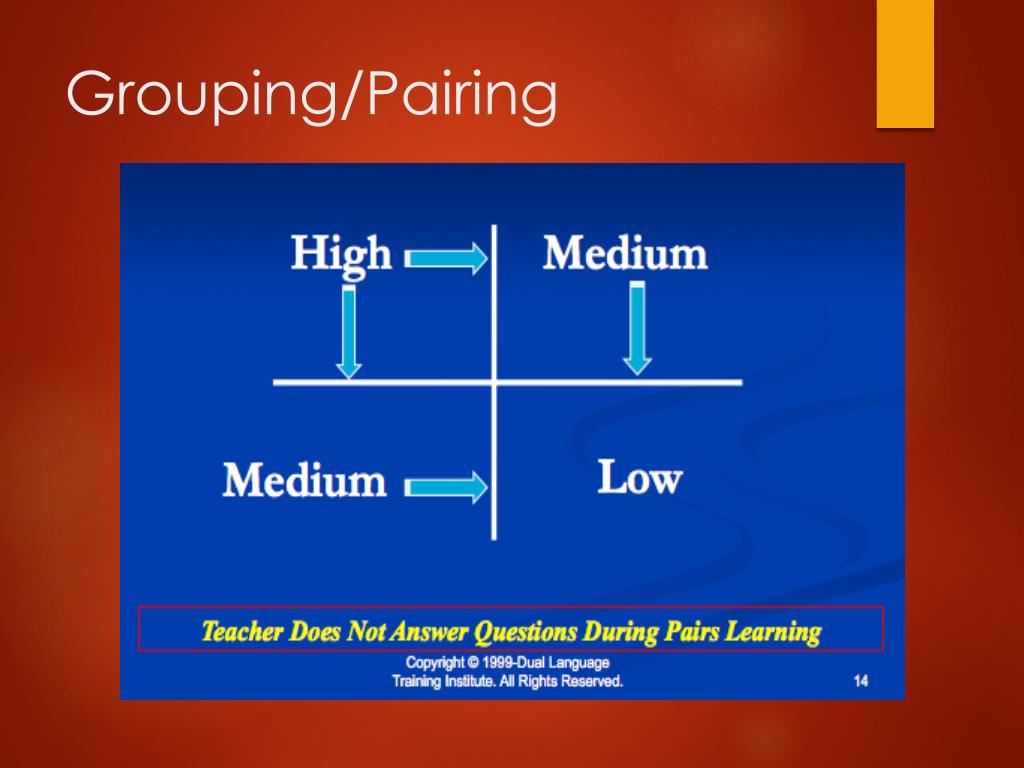 Grouping/Pairing

High

Medium

Medium

Low

Teacher Does Not Answer Questions During Pairs Learning

Copyright © 1999-Dual Language Training Institute. All Rights Reserved.

14